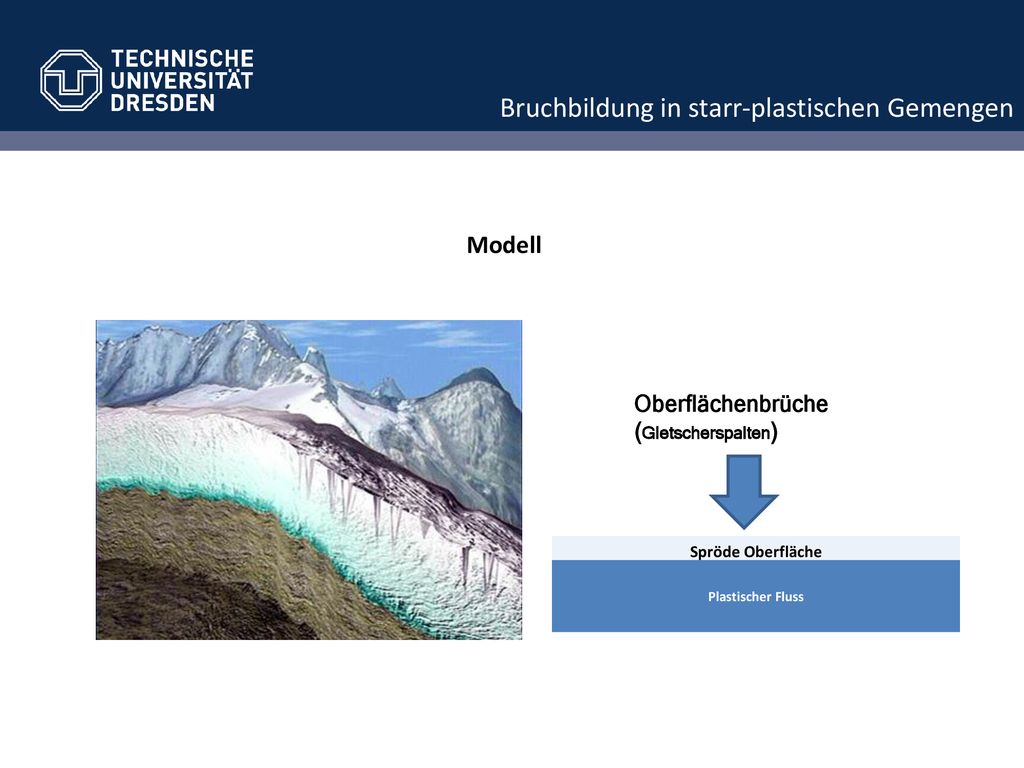 TECHNISCHE UNIVERSITÄT DRESDEN

Bruchbildung in starr-plastischen Gemengen

Modell

Oberflächenbrüche (Gletscherspalten)

Spröde Oberfläche

Plastischer Fluss